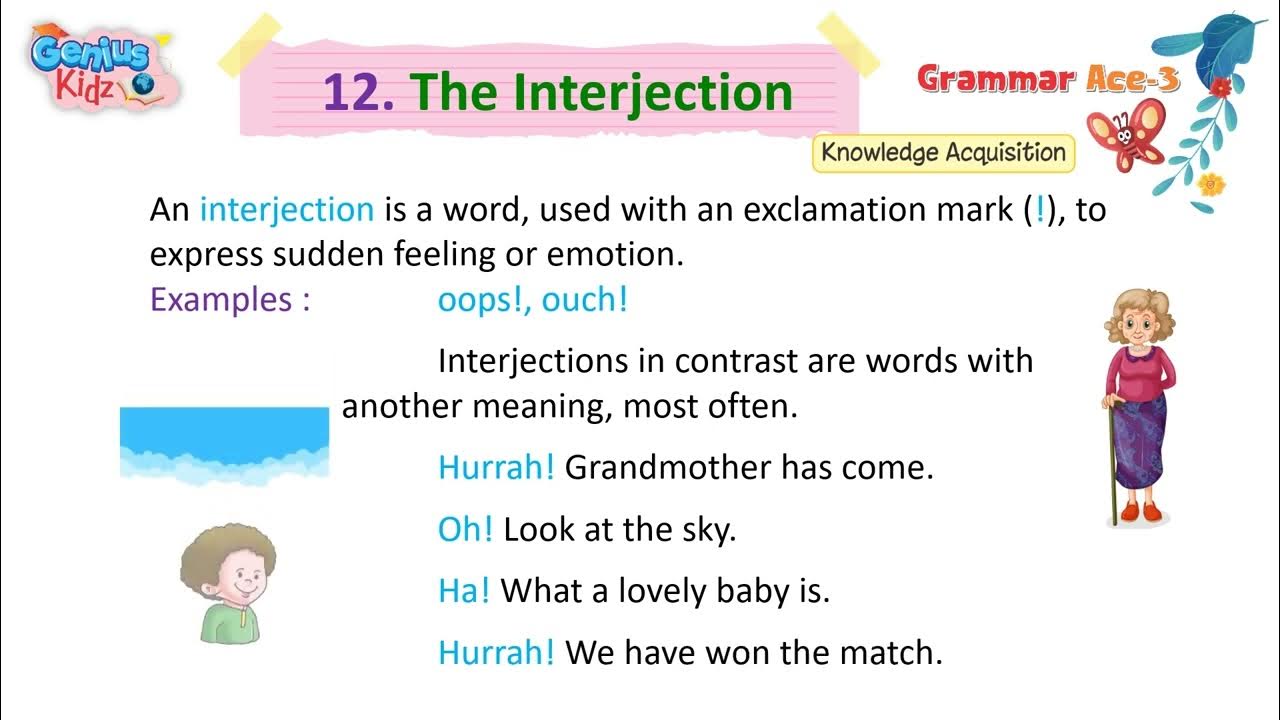 Genius Kidz

12. The Interjection

Grammar Ace-3

Knowledge Acquisition

An interjection is a word, used with an exclamation mark (!), to express sudden feeling or emotion.

Examples : oops!, ouch!

Interjections in contrast are words with another meaning, most often.

Hurrah! Grandmother has come.

Oh! Look at the sky.

Ha! What a lovely baby is.

Hurrah! We have won the match.